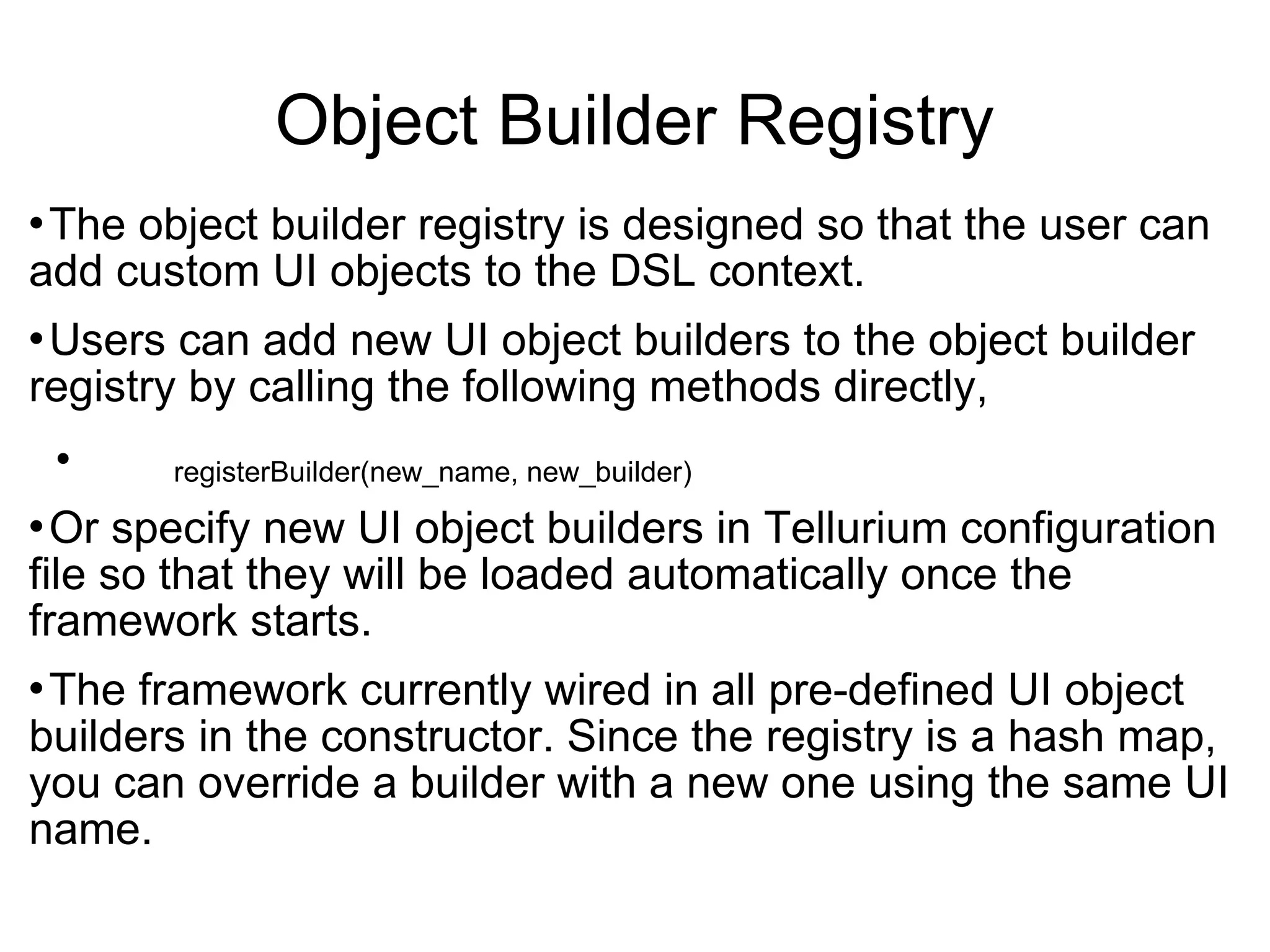 Object Builder Registry

• The object builder registry is designed so that the user can add custom UI objects to the DSL context.

• Users can add new UI object builders to the object builder registry by calling the following methods directly,

• registerBuilder(new_name, new_builder)

• Or specify new UI object builders in Tellurium configuration file so that they will be loaded automatically once the framework starts.

• The framework currently wired in all pre-defined UI object builders in the constructor. Since the registry is a hash map, you can override a builder with a new one using the same UI name.